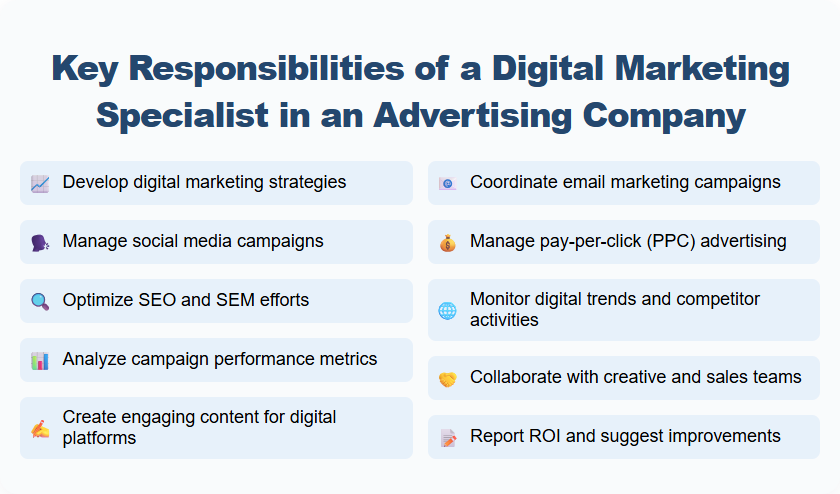 Key Responsibilities of a Digital Marketing Specialist in an Advertising Company

Develop digital marketing strategies

Manage social media campaigns

Optimize SEO and SEM efforts

Analyze campaign performance metrics

Create engaging content for digital platforms

Coordinate email marketing campaigns

Manage pay-per-click (PPC) advertising

Monitor digital trends and competitor activities

Collaborate with creative and sales teams

Report ROI and suggest improvements